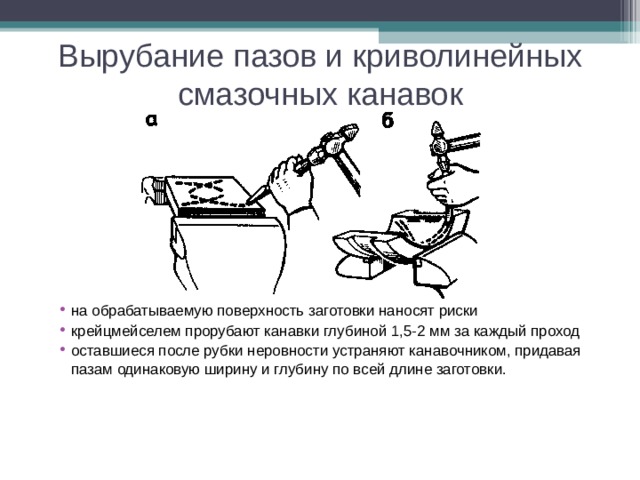 Вырубание пазов и криволинейных смазочных канавок

а

б

• на обрабатываемую поверхность заготовки наносят риски
• крейцмейселем прорубают канавки глубиной 1,5-2 мм за каждый проход
• оставшиеся после рубки неровности устраняют канавочником, придавая пазам одинаковую ширину и глубину по всей длине заготовки.